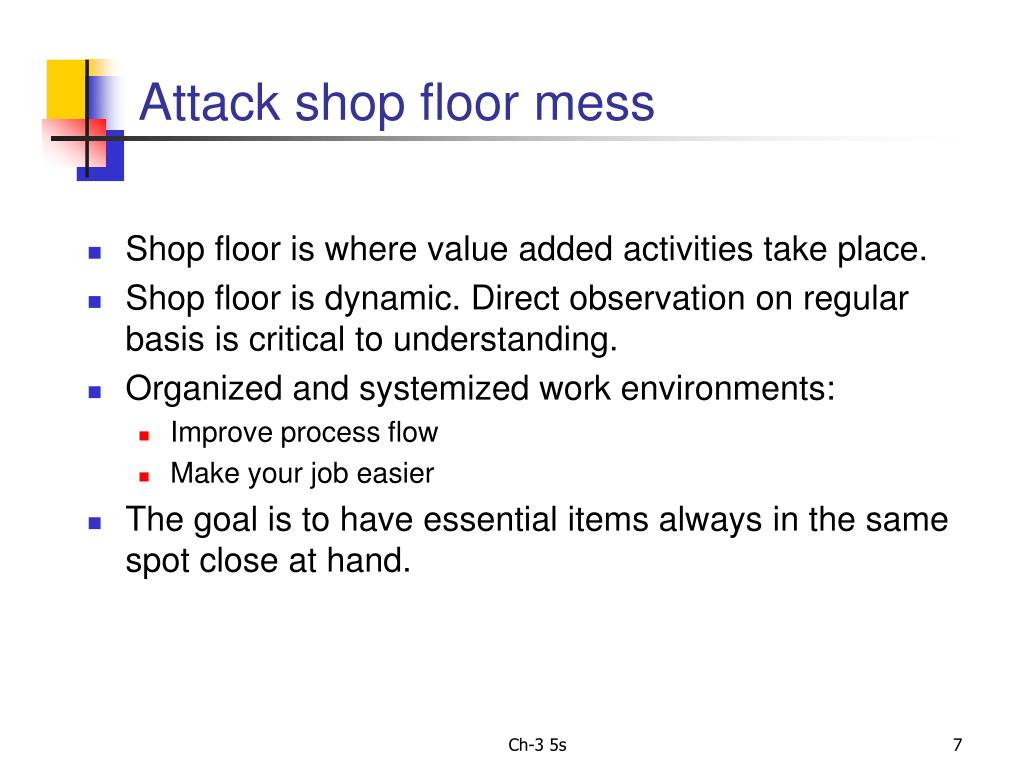 Attack shop floor mess

- Shop floor is where value added activities take place.
- Shop floor is dynamic. Direct observation on regular basis is critical to understanding.
- Organized and systemized work environments:
  - Improve process flow
  - Make your job easier
- The goal is to have essential items always in the same spot close at hand.

Ch-3 5s

7